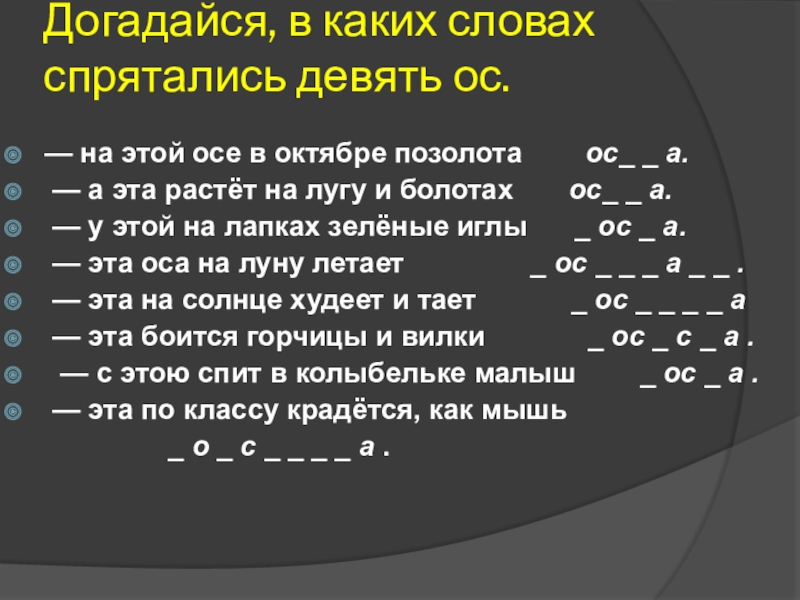 Догадайся, в каких словах спрятались девять ос.

— на этой осе в октябре позолота ос_ _ а.
— а эта растёт на лугу и болотах ос_ _ а.
— у этой на лапках зелёные иглы _ ос _ а.
— эта оса на луну летает _ ос _ _ _ а _ _ .
— эта на солнце худеет и тает _ ос _ _ _ _ а
— эта боится горчицы и вилки _ ос _ с _ а .
— с этою спит в колыбельке малыш _ ос _ а .
— эта по классу крадётся, как мышь
_ о _ с _ _ _ _ а .